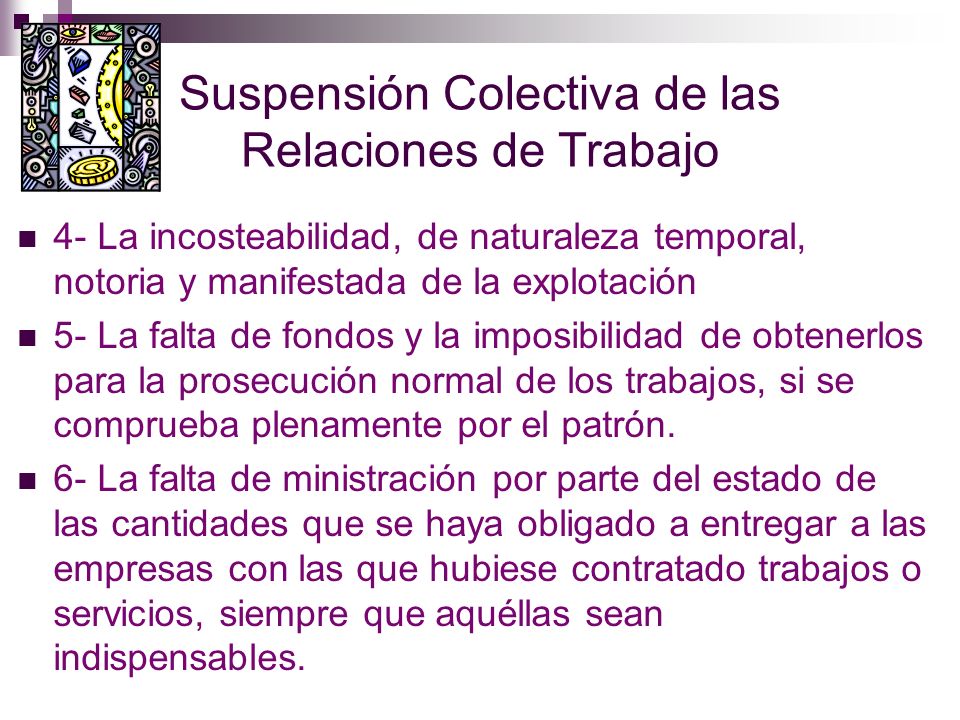 Suspensión Colectiva de las Relaciones de Trabajo

4- La incosteabilidad, de naturaleza temporal, notoria y manifestada de la explotación

5- La falta de fondos y la imposibilidad de obtenerlos para la prosecución normal de los trabajos, si se comprueba plenamente por el patrón.

6- La falta de ministración por parte del estado de las cantidades que se haya obligado a entregar a las empresas con las que hubiese contratado trabajos o servicios, siempre que aquéllas sean indispensables.